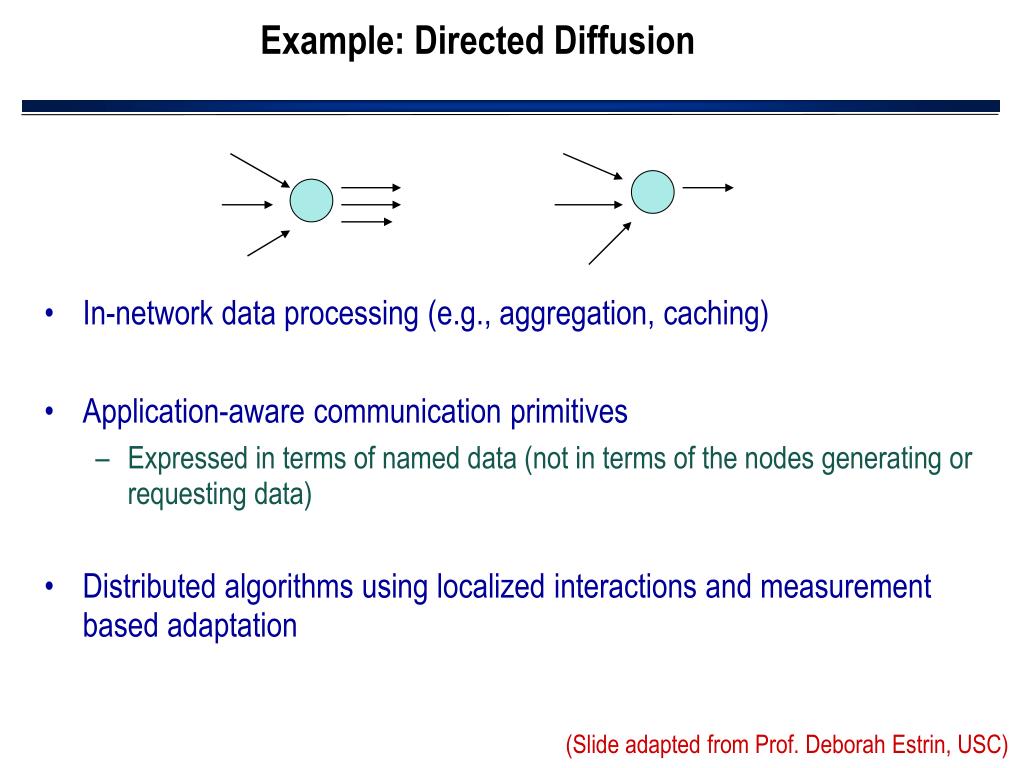 Example: Directed Diffusion

• In-network data processing (e.g., aggregation, caching)

• Application-aware communication primitives
– Expressed in terms of named data (not in terms of the nodes generating or requesting data)

• Distributed algorithms using localized interactions and measurement based adaptation

(Slide adapted from Prof. Deborah Estrin, USC)